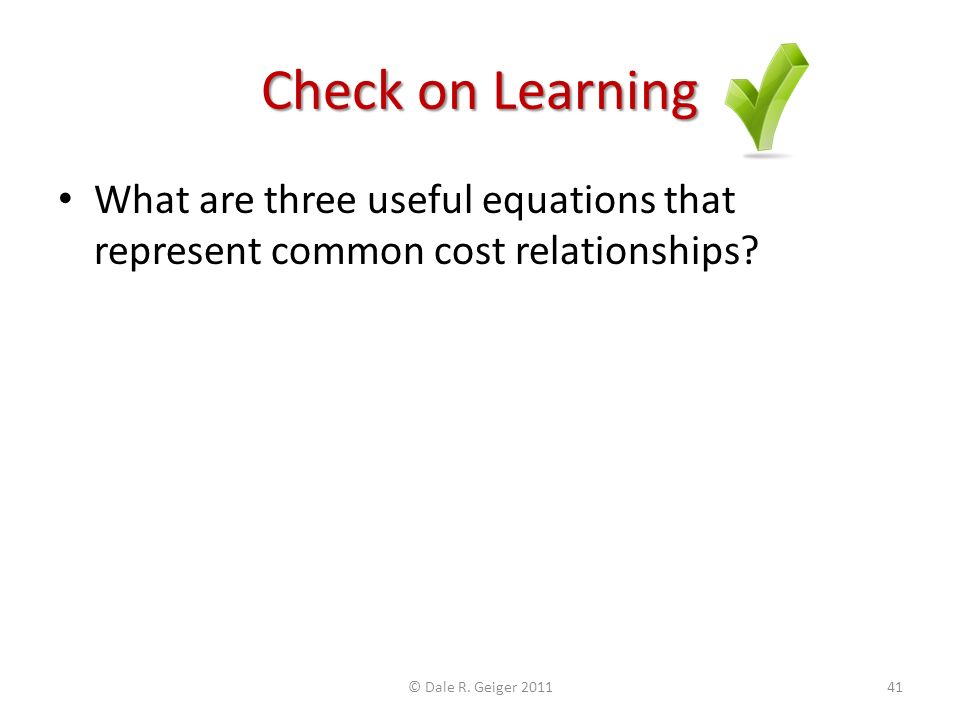 Check on Learning

• What are three useful equations that represent common cost relationships?

© Dale R. Geiger 2011

41